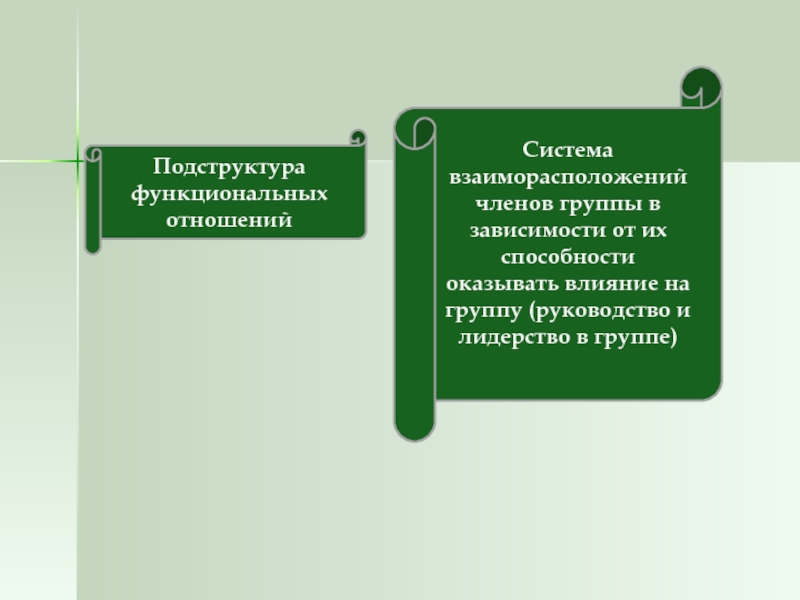 Подструктура функциональных отношений

Система взаиморасположений членов группы в зависимости от их способности оказывать влияние на группу (руководство и лидерство в группе)